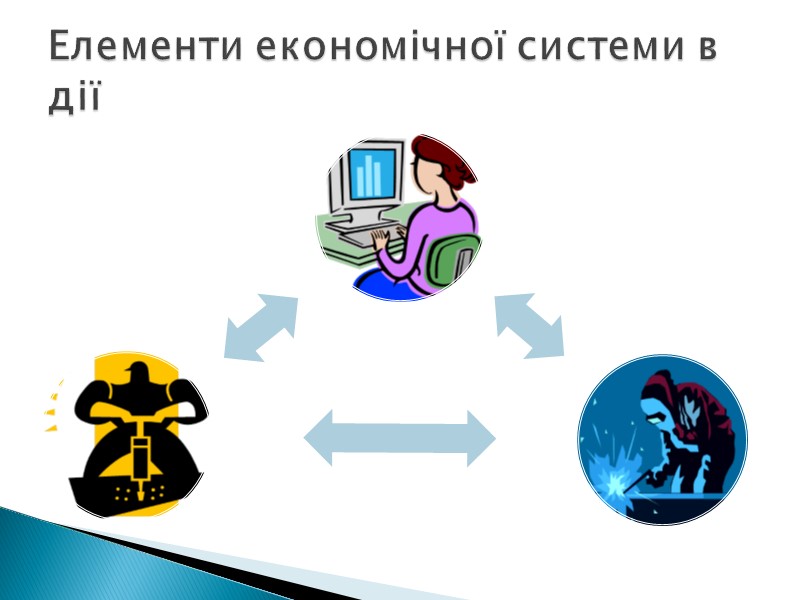 Елементи економічної системи в дії